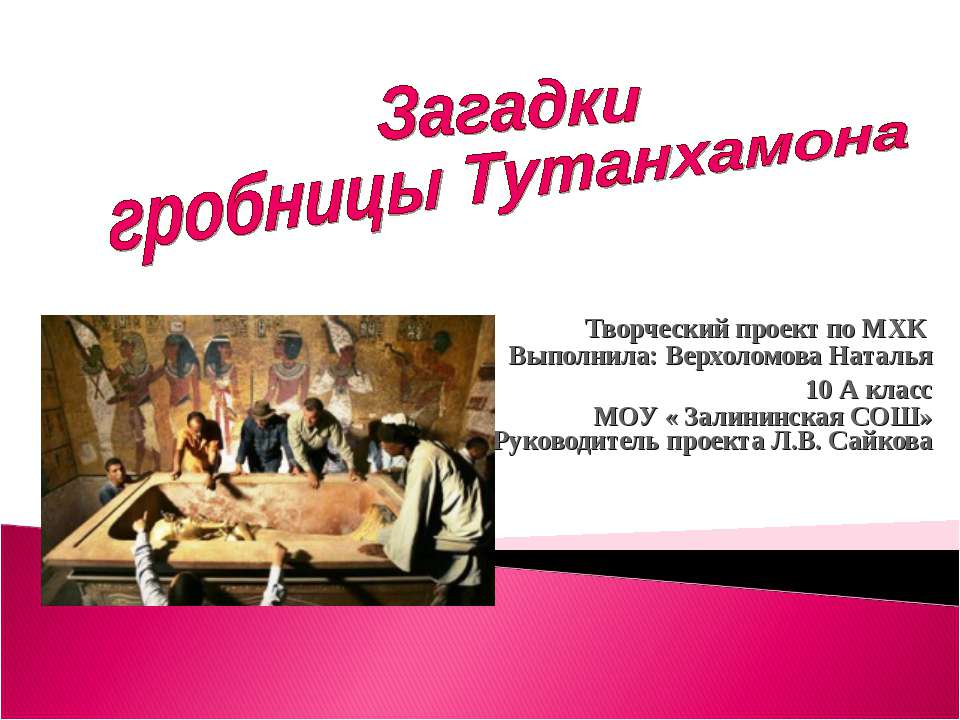 Загадки гробницы Тутанхамона

Творческий проект по МХК
Выполнила: Верхоломова Наталья
10 А класс
МОУ « Залининская СОШ»
Руководитель проекта Л.В. Сайкова